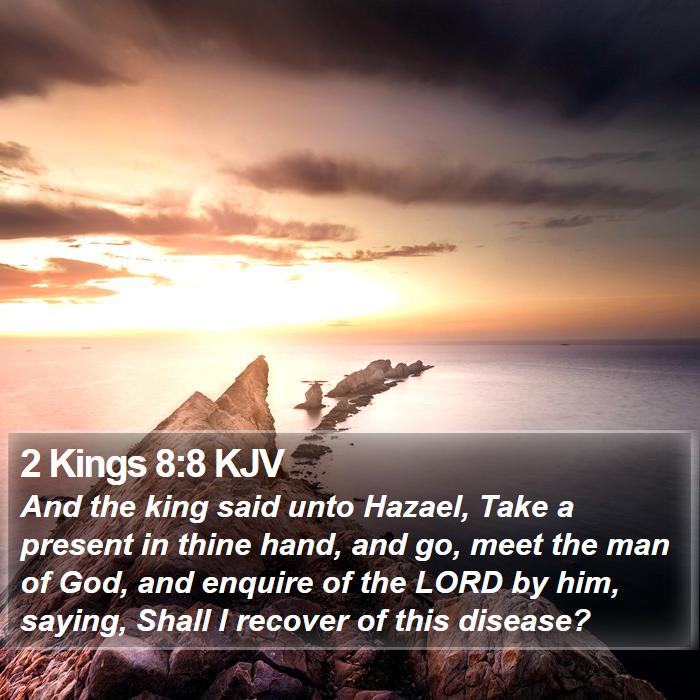 2 Kings 8:8 KJV
And the king said unto Hazael, Take a present in thine hand, and go, meet the man of God, and enquire of the LORD by him, saying, Shall I recover of this disease?